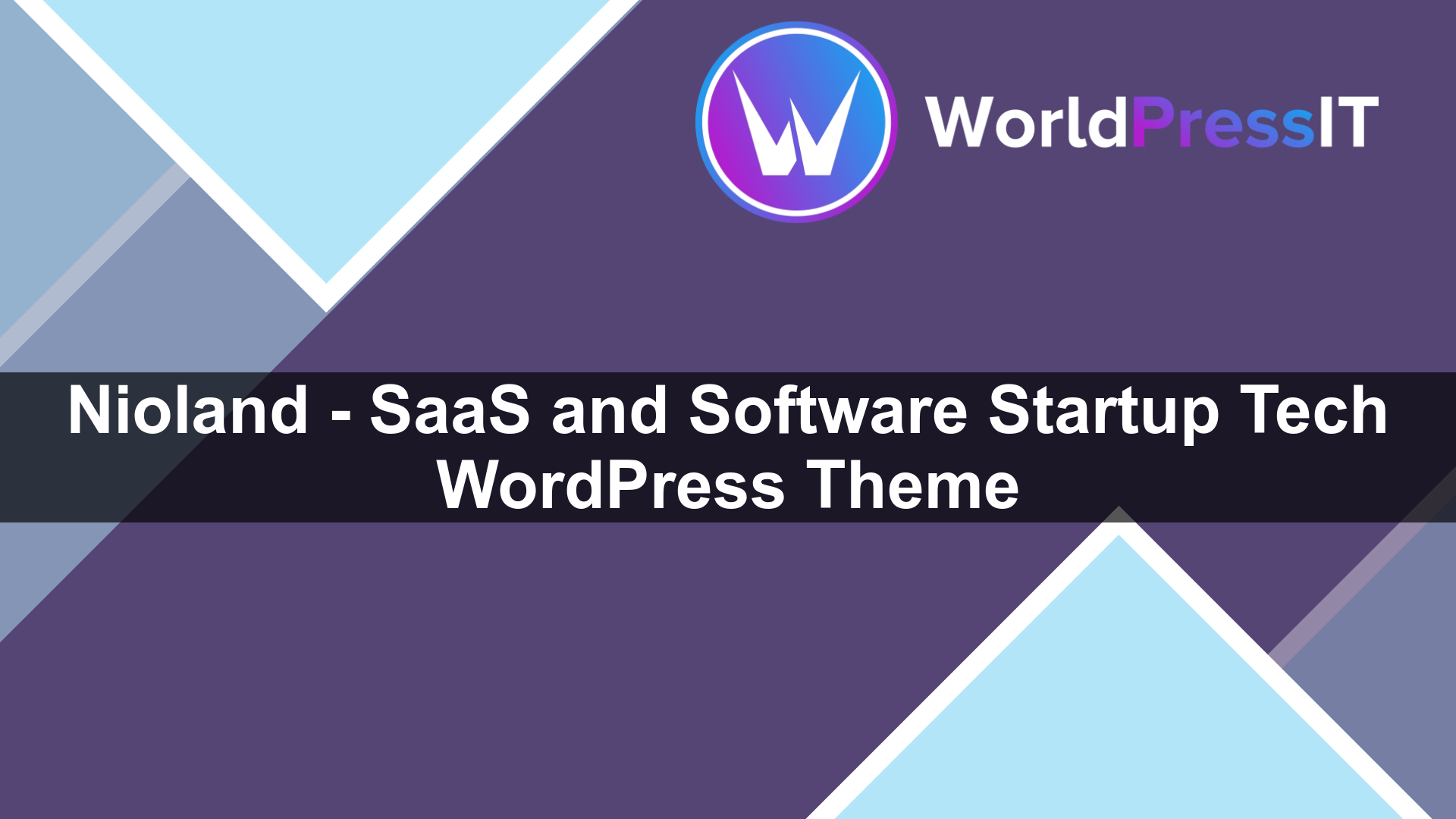 WorldPressIT

Nioland - SaaS and Software Startup Tech WordPress Theme